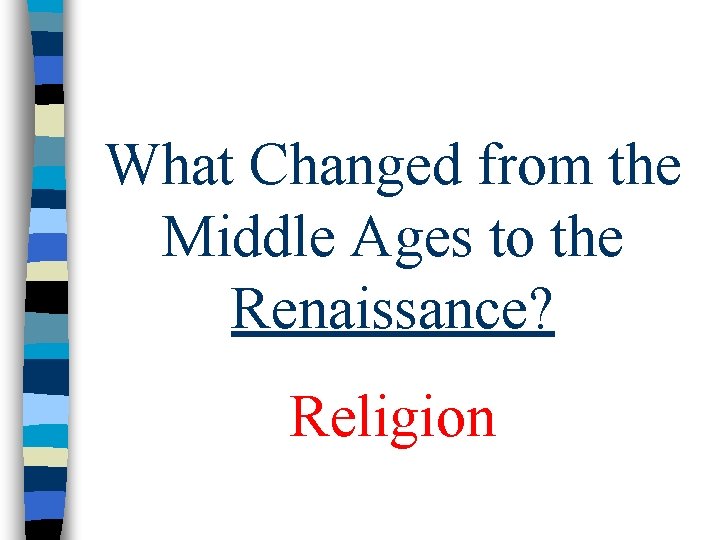 What Changed from the Middle Ages to the Renaissance?

Religion